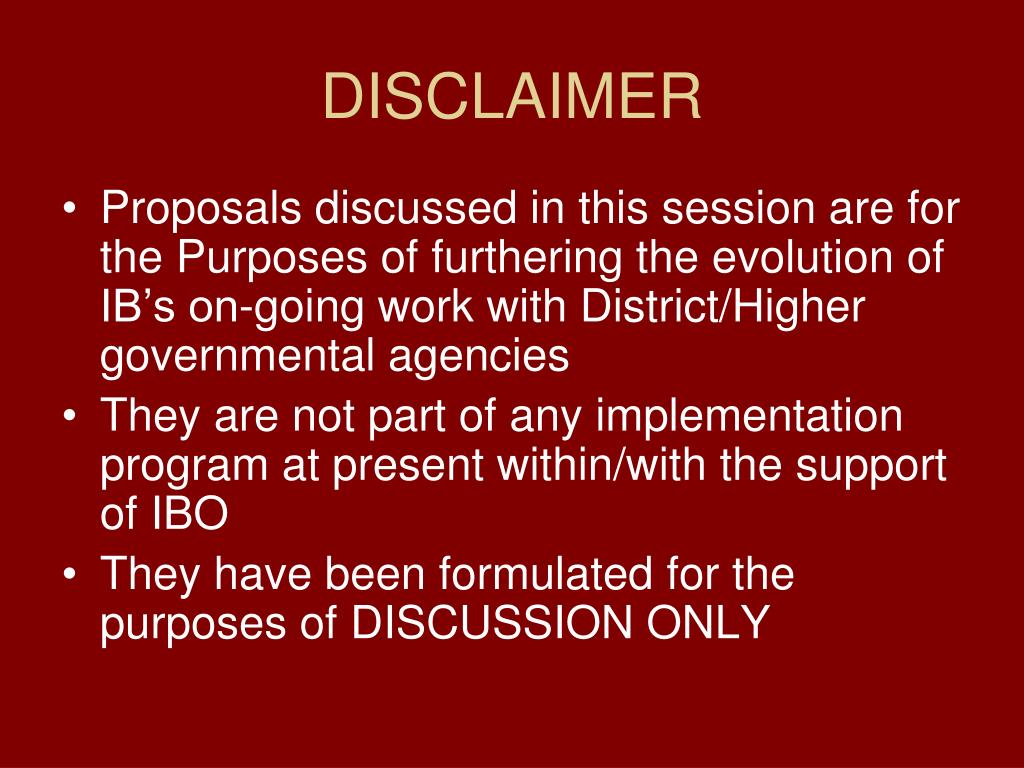 DISCLAIMER

• Proposals discussed in this session are for the Purposes of furthering the evolution of IB’s on-going work with District/Higher governmental agencies
• They are not part of any implementation program at present within/with the support of IBO
• They have been formulated for the purposes of DISCUSSION ONLY